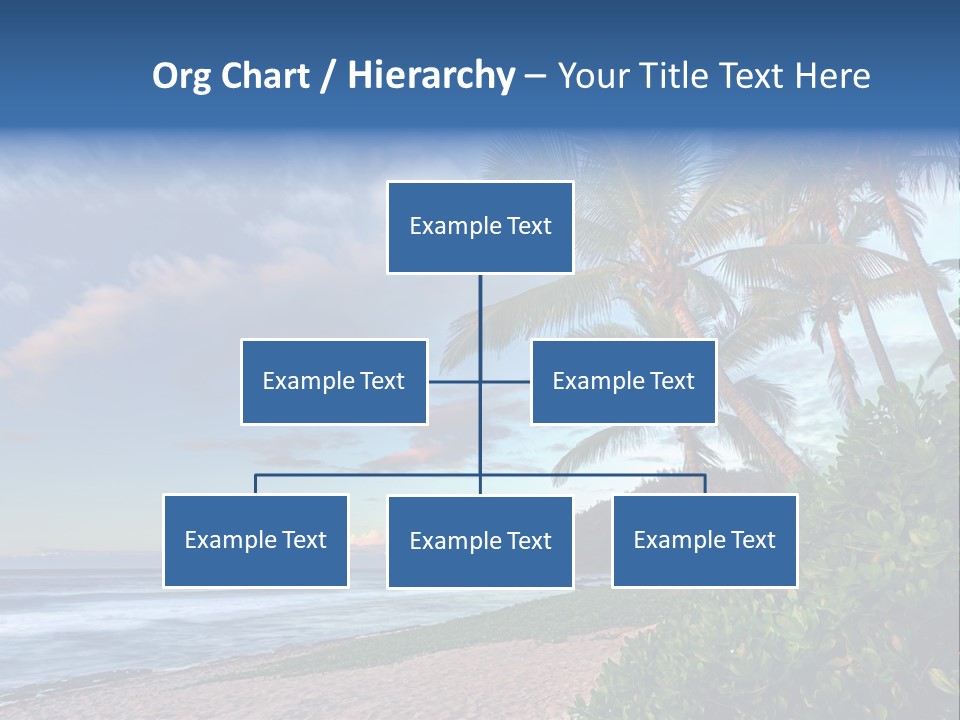 Org Chart / Hierarchy – Your Title Text Here

Example Text

Example Text

Example Text

Example Text

Example Text

Example Text